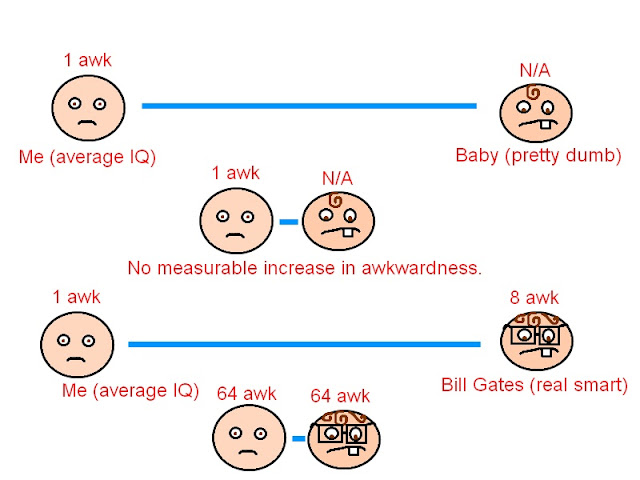 1 awk

N/A

Me (average IQ)

Baby (pretty dumb)

1 awk

N/A

No measurable increase in awkwardness.

1 awk

8 awk

Me (average IQ)

Bill Gates (real smart)

64 awk

64 awk